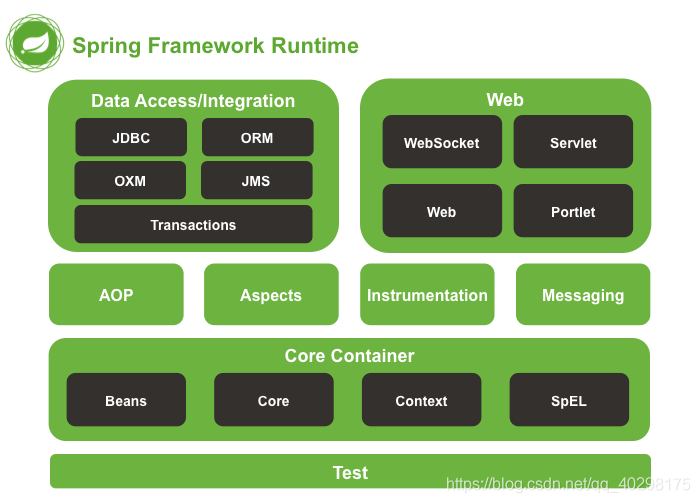 Spring Framework Runtime

Data Access/Integration

JDBC

ORM

OXM

JMS

Transactions

Web

WebSocket

Servlet

Web

Portlet

AOP

Aspects

Instrumentation

Messaging

Core Container

Beans

Core

Context

SpEL

Test

https://blog.csdn.net/qq_40298175